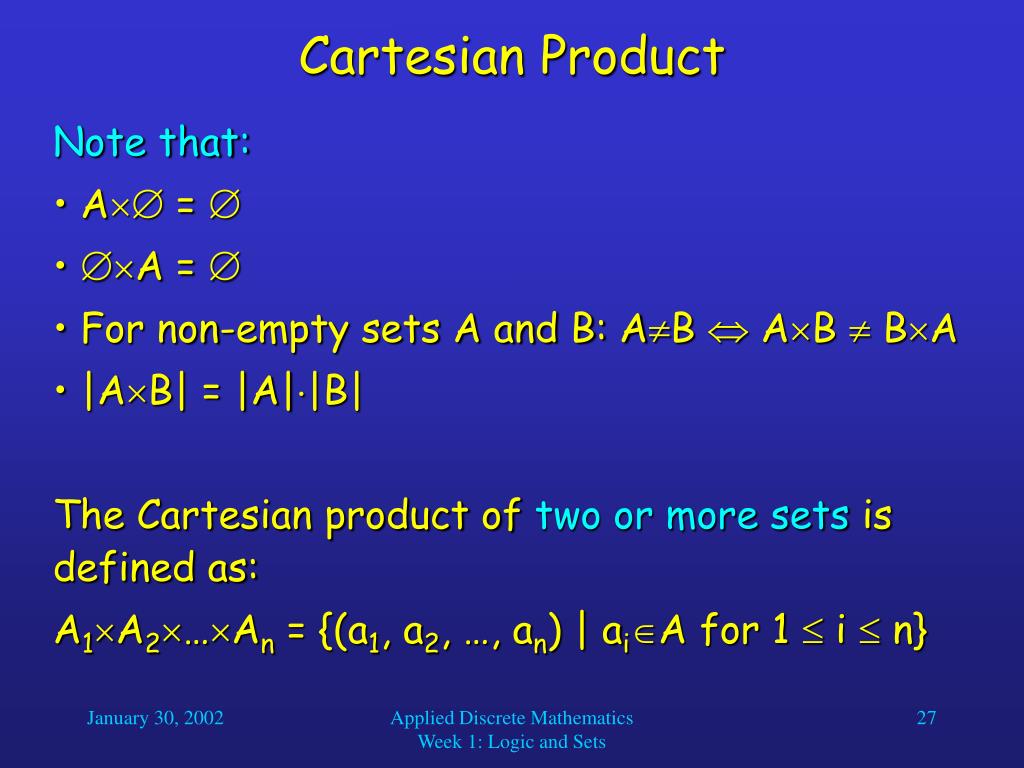 Cartesian Product

Note that:

• $A \times \emptyset = \emptyset$

• $\emptyset \times A = \emptyset$

• For non-empty sets A and B: $A \neq B \Leftrightarrow A \times B \neq B \times A$

• $|A \times B| = |A| \cdot |B|$

The Cartesian product of two or more sets is defined as:

$A_1 \times A_2 \times \ldots \times A_n = \{(a_1, a_2, \ldots, a_n) \mid a_i \in A \text{ for } 1 \leq i \leq n\}$

January 30, 2002

Applied Discrete Mathematics
Week 1: Logic and Sets

27